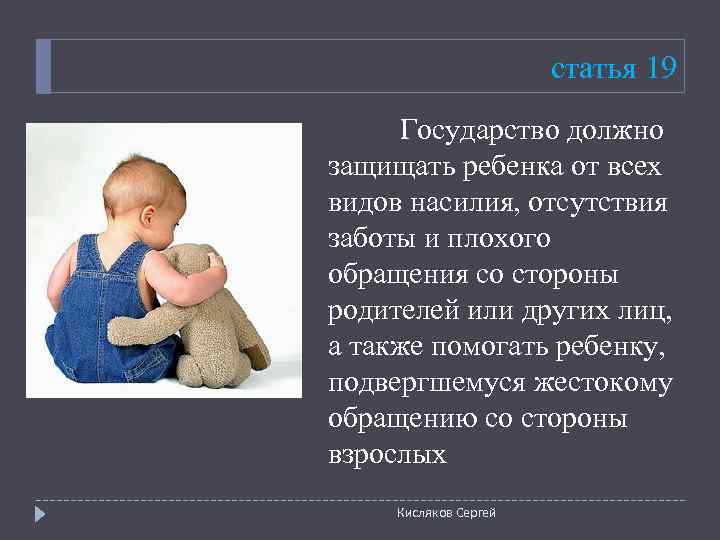 статья 19

Государство должно защищать ребенка от всех видов насилия, отсутствия заботы и плохого обращения со стороны родителей или других лиц, а также помогать ребенку, подвергшемуся жестокому обращению со стороны взрослых

Кисляков Сергей